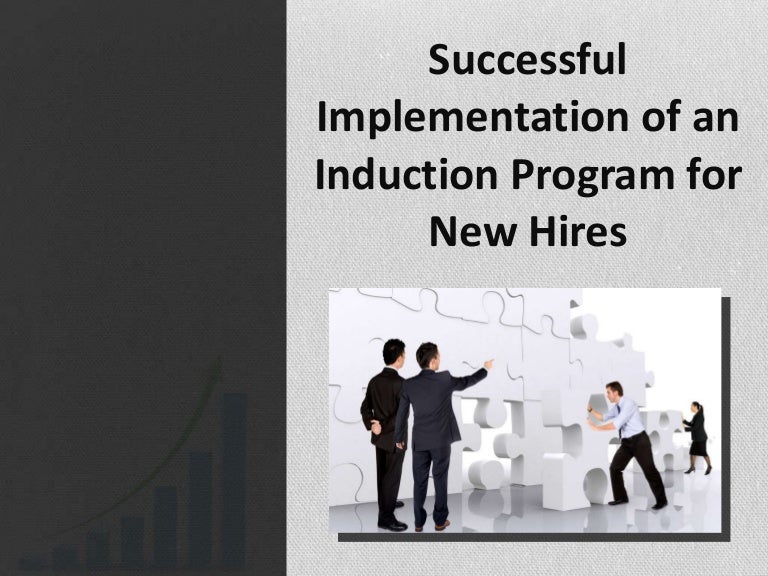 Successful Implementation of an Induction Program for New Hires